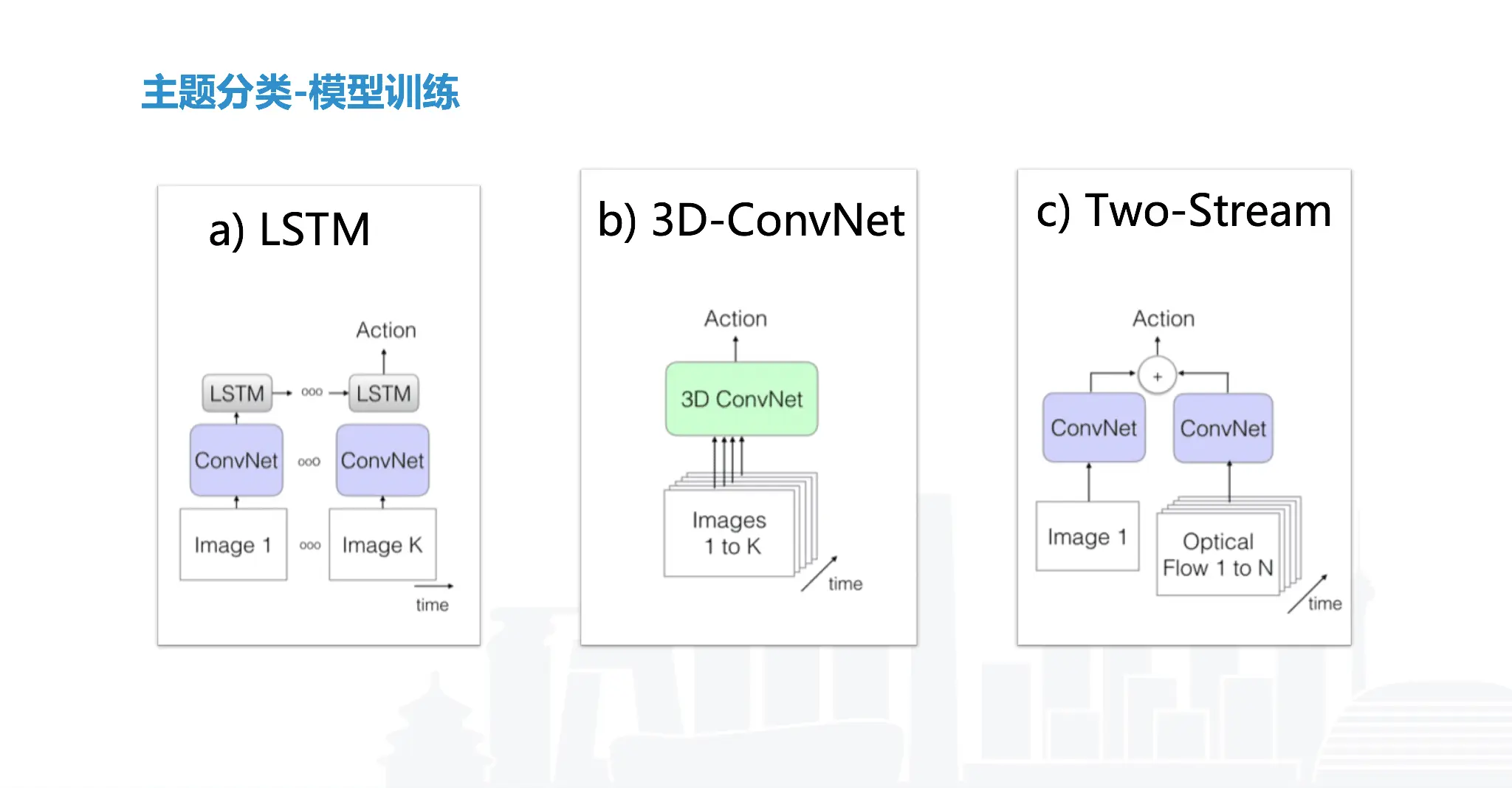 主题分类-模型训练

a) LSTM

Action

LSTM ooo LSTM

ConvNet ooo ConvNet

Image 1 ooo Image K

time

b) 3D-ConvNet

Action

3D ConvNet

Images 1 to K

time

c) Two-Stream

Action

+

ConvNet ConvNet

Image 1

Optical Flow 1 to N

time